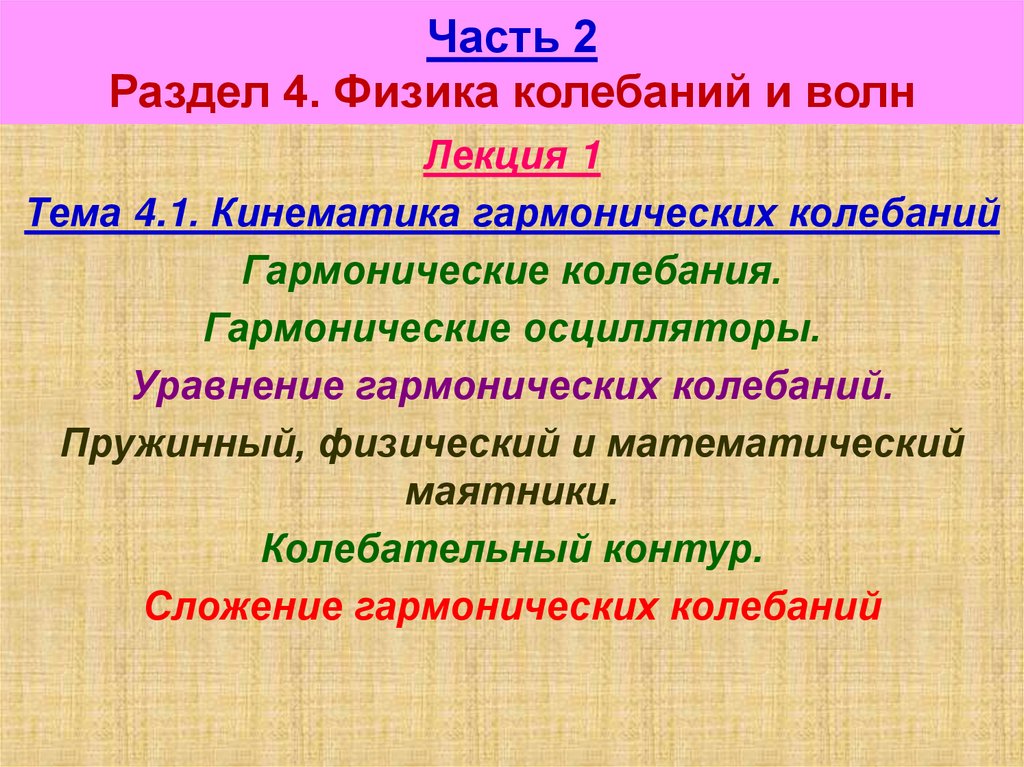 Часть 2
Раздел 4. Физика колебаний и волн

Лекция 1

Тема 4.1. Кинематика гармонических колебаний

Гармонические колебания.

Гармонические осцилляторы.

Уравнение гармонических колебаний.

Пружинный, физический и математический маятники.

Колебательный контур.

Сложение гармонических колебаний